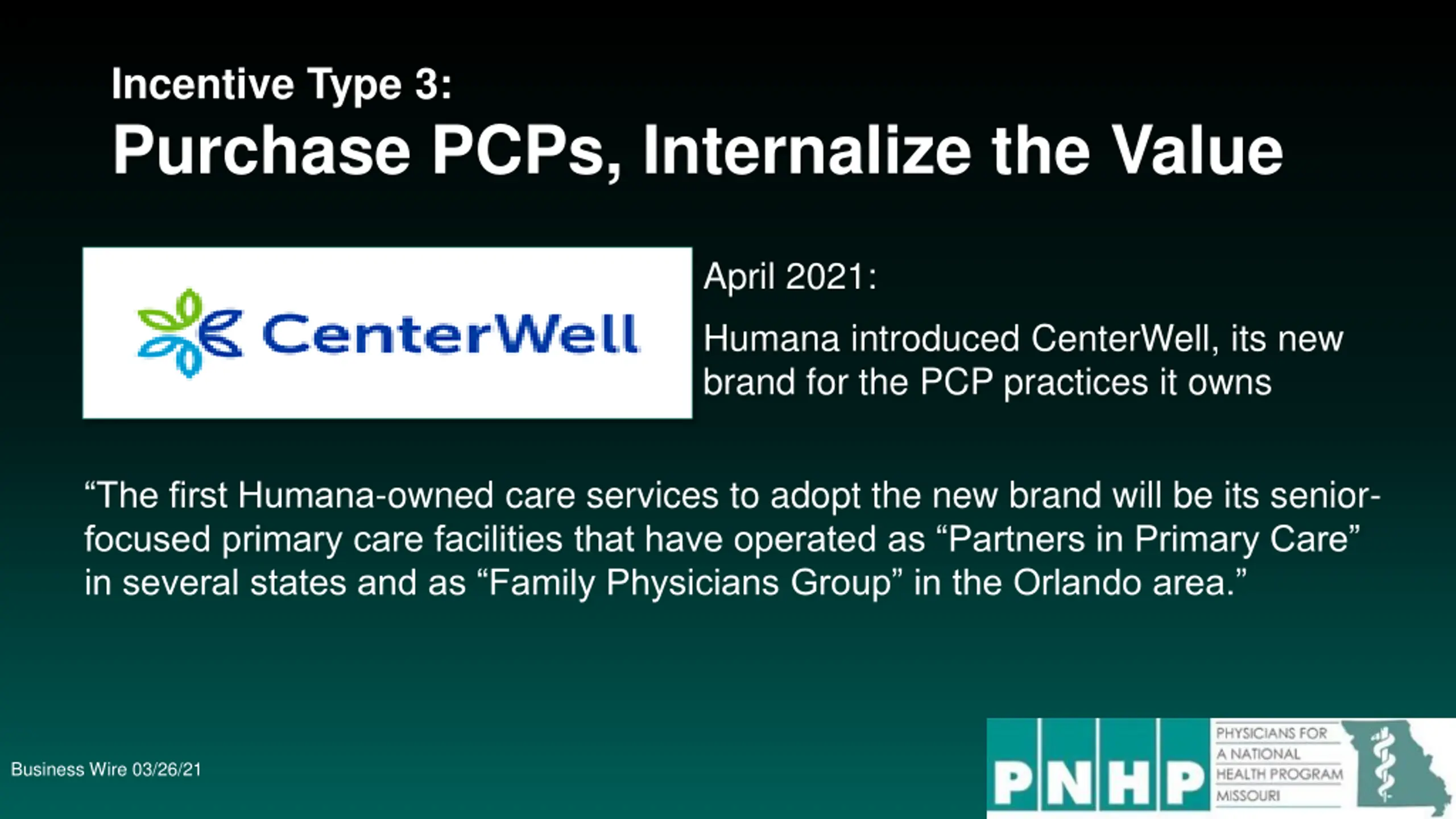 Incentive Type 3:
Purchase PCPs, Internalize the Value

CenterWell

April 2021:

Humana introduced CenterWell, its new brand for the PCP practices it owns

“The first Humana-owned care services to adopt the new brand will be its senior-focused primary care facilities that have operated as “Partners in Primary Care” in several states and as “Family Physicians Group” in the Orlando area.”

Business Wire 03/26/21

PNHP PHYSICIANS FOR A NATIONAL HEALTH PROGRAM MISSOURI